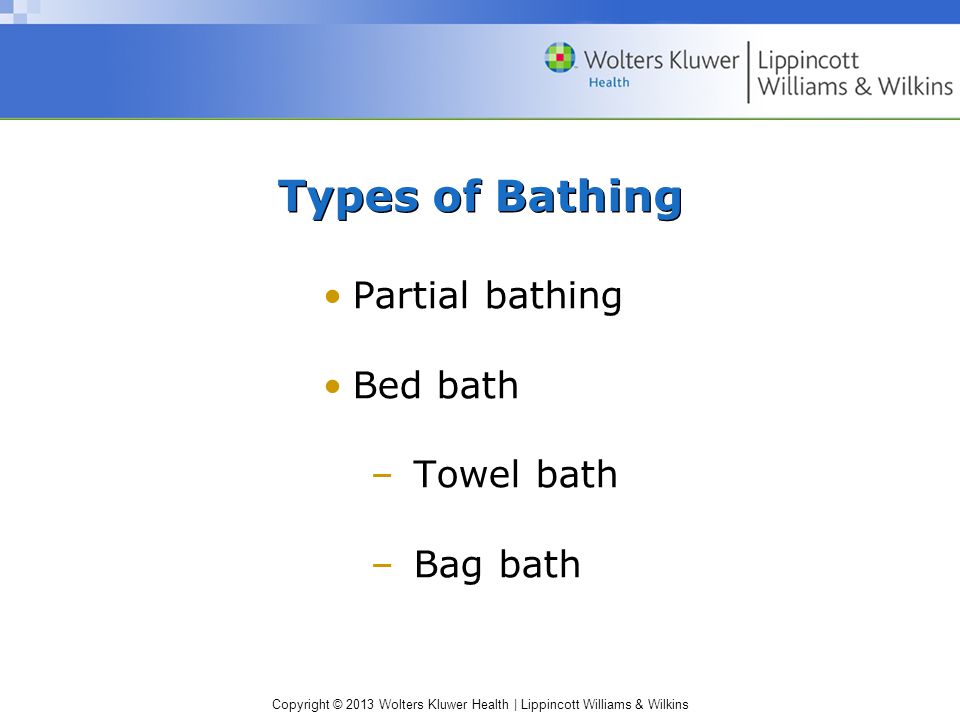 Wolters Kluwer Health | Lippincott Williams & Wilkins

Types of Bathing

• Partial bathing

• Bed bath

– Towel bath

– Bag bath

Copyright © 2013 Wolters Kluwer Health | Lippincott Williams & Wilkins